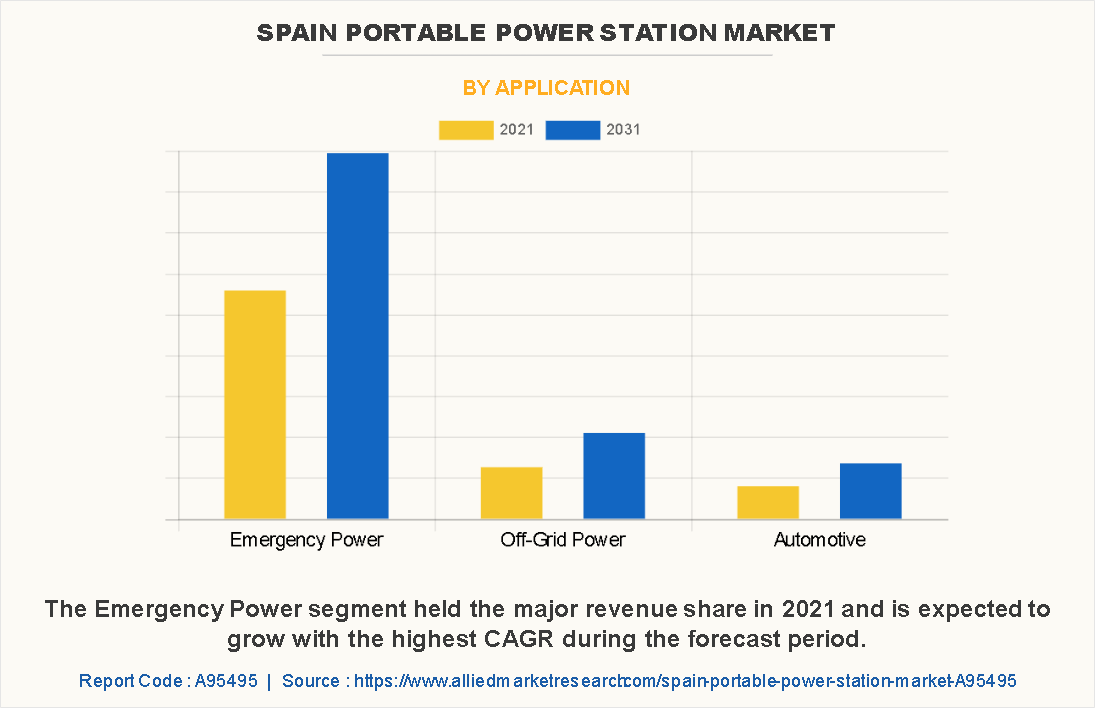 SPAIN PORTABLE POWER STATION MARKET

BY APPLICATION

2021 2031

Emergency Power
Off-Grid Power
Automotive

The Emergency Power segment held the major revenue share in 2021 and is expected to grow with the highest CAGR during the forecast period.

Report Code : A95495 | Source : https://www.alliedmarketresearch.com/spain-portable-power-station-market-A95495